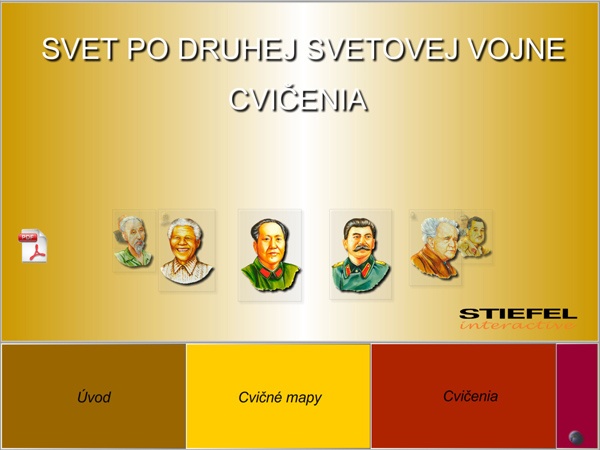 SVET PO DRUHEJ SVETOVEJ VOJNE

CVIČENIA

PDF

STIEFEL
interactive

Úvod

Cvičné mapy

Cvičenia